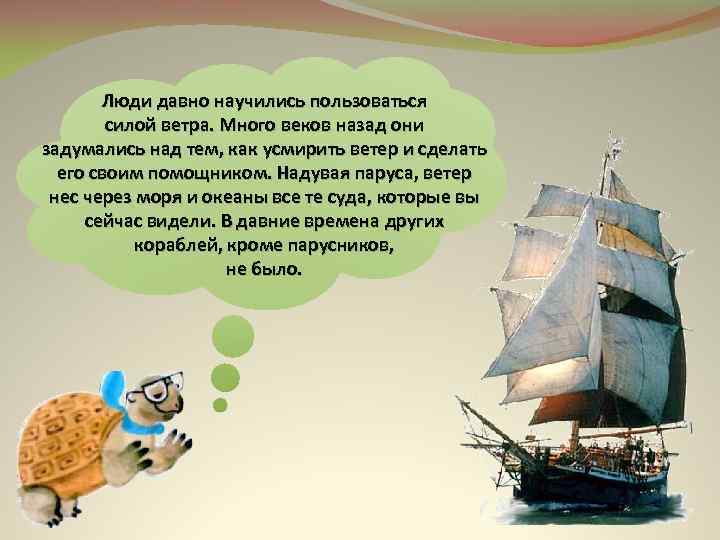 Люди давно научились пользоваться силой ветра. Много веков назад они задумались над тем, как усмирить ветер и сделать его своим помощником. Надувая паруса, ветер нес через моря и океаны все те суда, которые вы сейчас видели. В давние времена других кораблей, кроме парусников, не было.